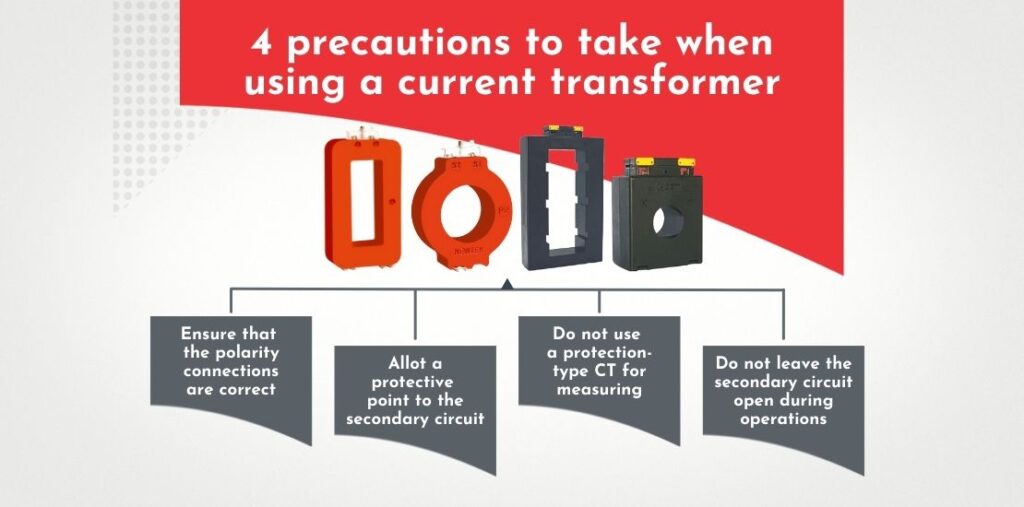 4 precautions to take when using a current transformer

Ensure that the polarity connections are correct

Allot a protective point to the secondary circuit

Do not use a protection-type CT for measuring

Do not leave the secondary circuit open during operations